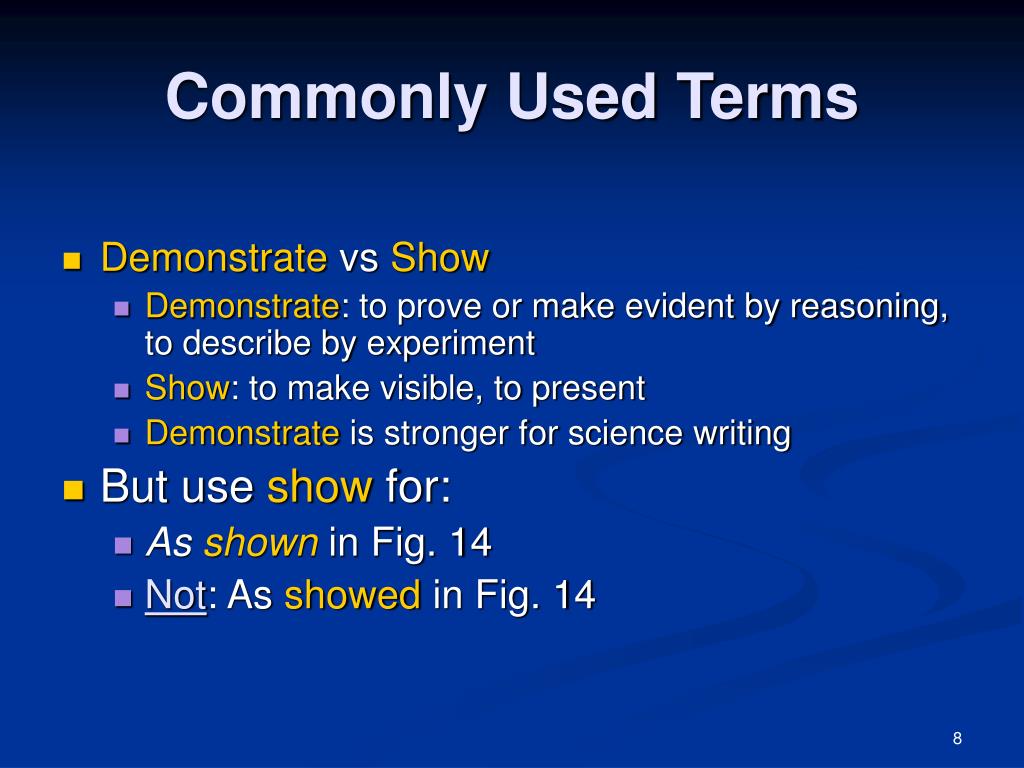 Commonly Used Terms

Demonstrate vs Show

Demonstrate: to prove or make evident by reasoning, to describe by experiment

Show: to make visible, to present

Demonstrate is stronger for science writing

But use show for:

As shown in Fig. 14

Not: As showed in Fig. 14

8